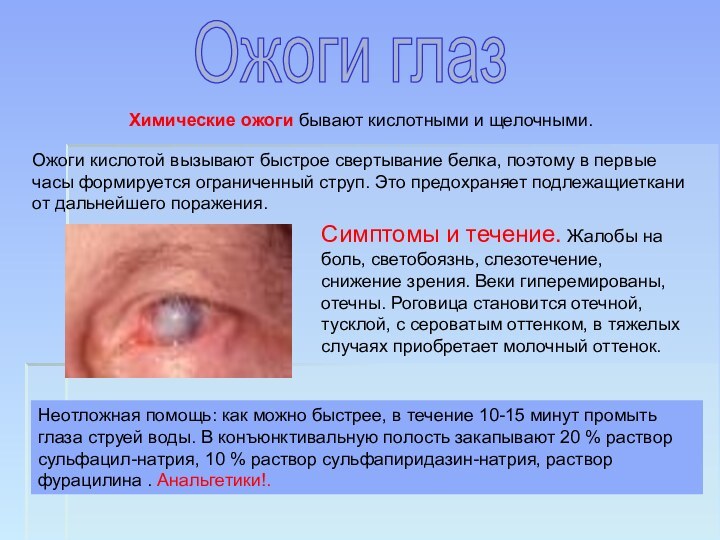 Ожоги глаз

Химические ожоги бывают кислотными и щелочными.

Ожоги кислотой вызывают быстрое свертывание белка, поэтому в первые часы формируется ограниченный струп. Это предохраняет подлежащиеткани от дальнейшего поражения.

Симптомы и течение. Жалобы на боль, светобоязнь, слезотечение, снижение зрения. Веки гиперемированы, отечны. Роговица становится отечной, тусклой, с сероватым оттенком, в тяжелых случаях приобретает молочный оттенок.

Неотложная помощь: как можно быстрее, в течение 10-15 минут промыть глаза струей воды. В конъюнктивальную полость закапывают 20 % раствор сульфацил-натрия, 10 % раствор сульфапиридазин-натрия, раствор фурацилина . Анальгетики!.